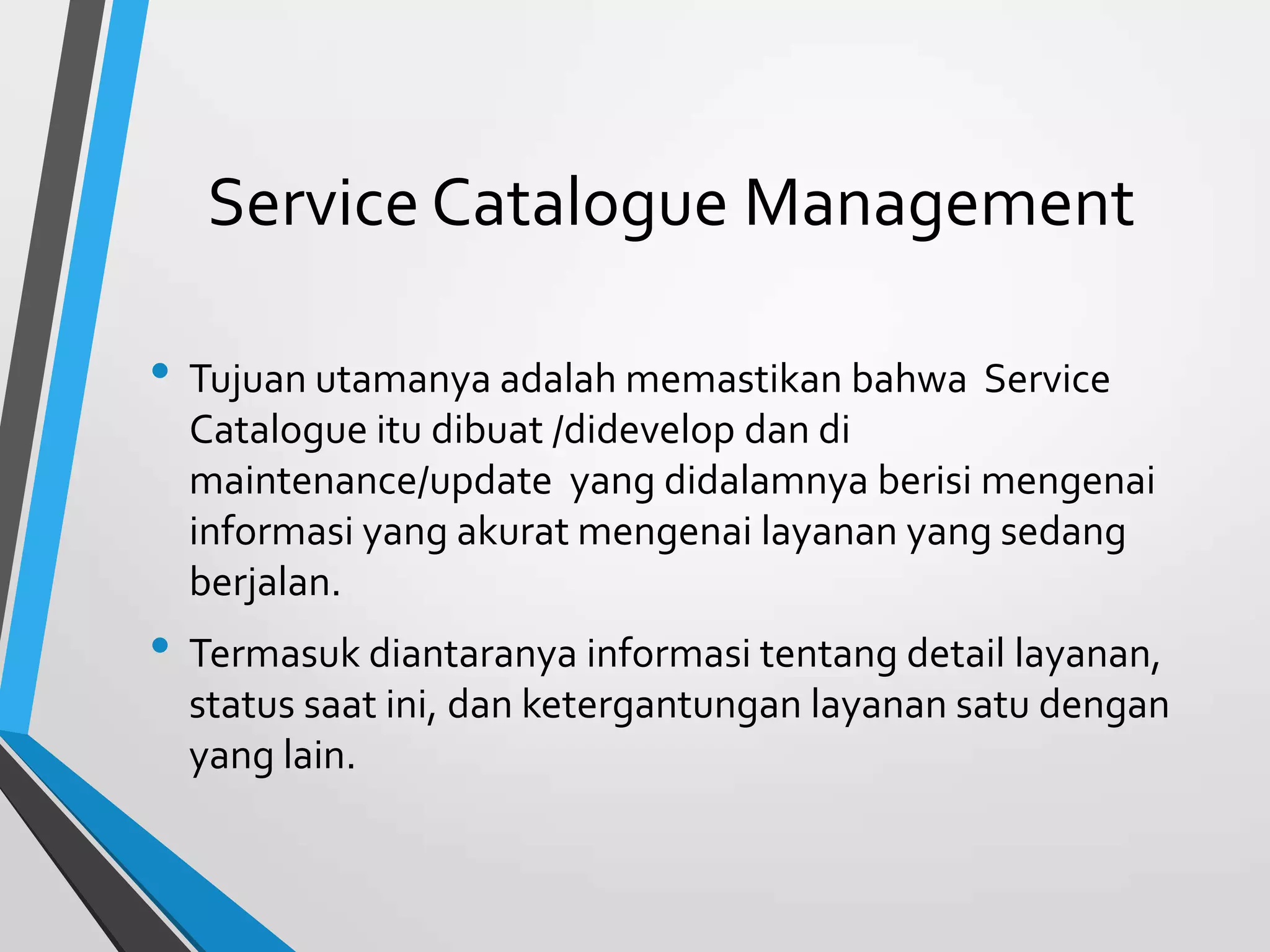 Service Catalogue Management

• Tujuan utamanya adalah memastikan bahwa Service Catalogue itu dibuat /didevelop dan di maintenance/update yang didalamnya berisi mengenai informasi yang akurat mengenai layanan yang sedang berjalan.

• Termasuk diantaranya informasi tentang detail layanan, status saat ini, dan ketergantungan layanan satu dengan yang lain.